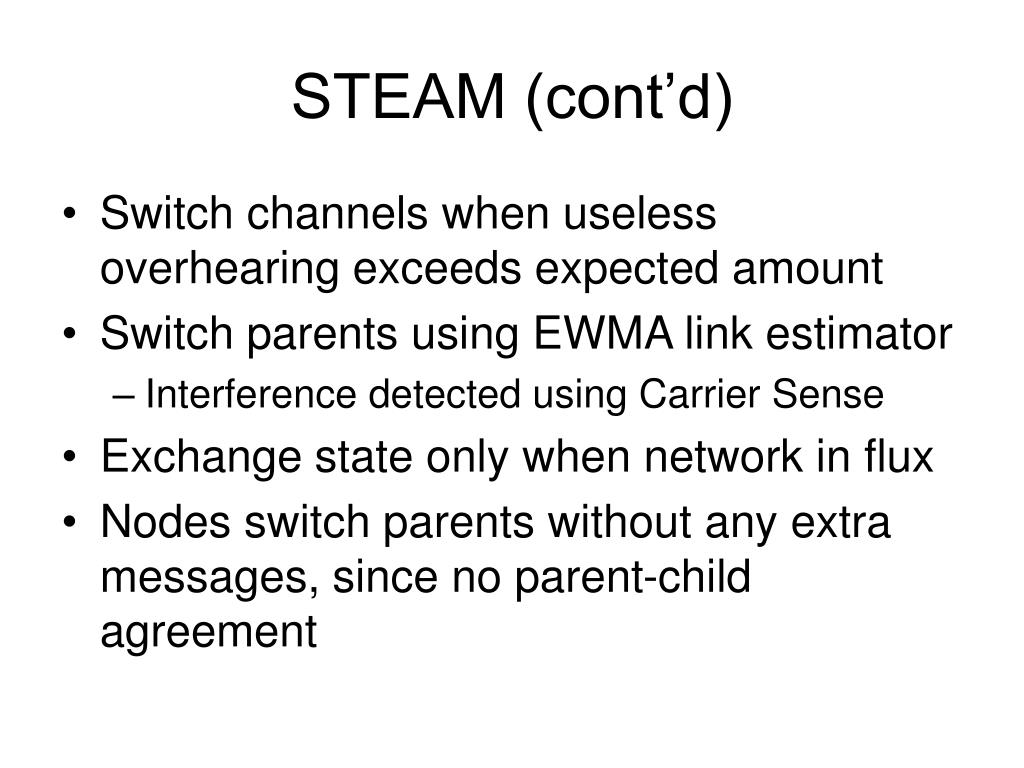 STEAM (cont’d)

• Switch channels when useless overhearing exceeds expected amount
• Switch parents using EWMA link estimator
– Interference detected using Carrier Sense
• Exchange state only when network in flux
• Nodes switch parents without any extra messages, since no parent-child agreement